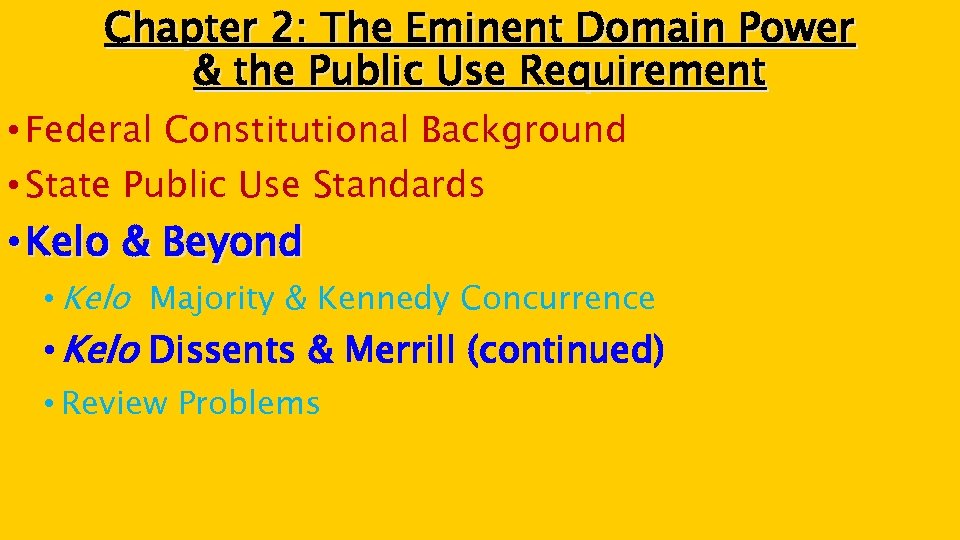 Chapter 2: The Eminent Domain Power & the Public Use Requirement

• Federal Constitutional Background
• State Public Use Standards
• Kelo & Beyond
  • Kelo Majority & Kennedy Concurrence
  • Kelo Dissents & Merrill (continued)
  • Review Problems